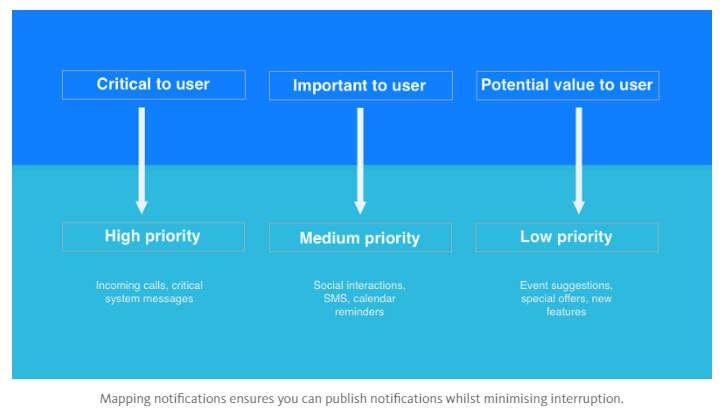 Critical to user

High priority

Incoming calls, critical system messages

Important to user

Medium priority

Social interactions, SMS, calendar reminders

Potential value to user

Low priority

Event suggestions, special offers, new features

Mapping notifications ensures you can publish notifications whilst minimising interruption.